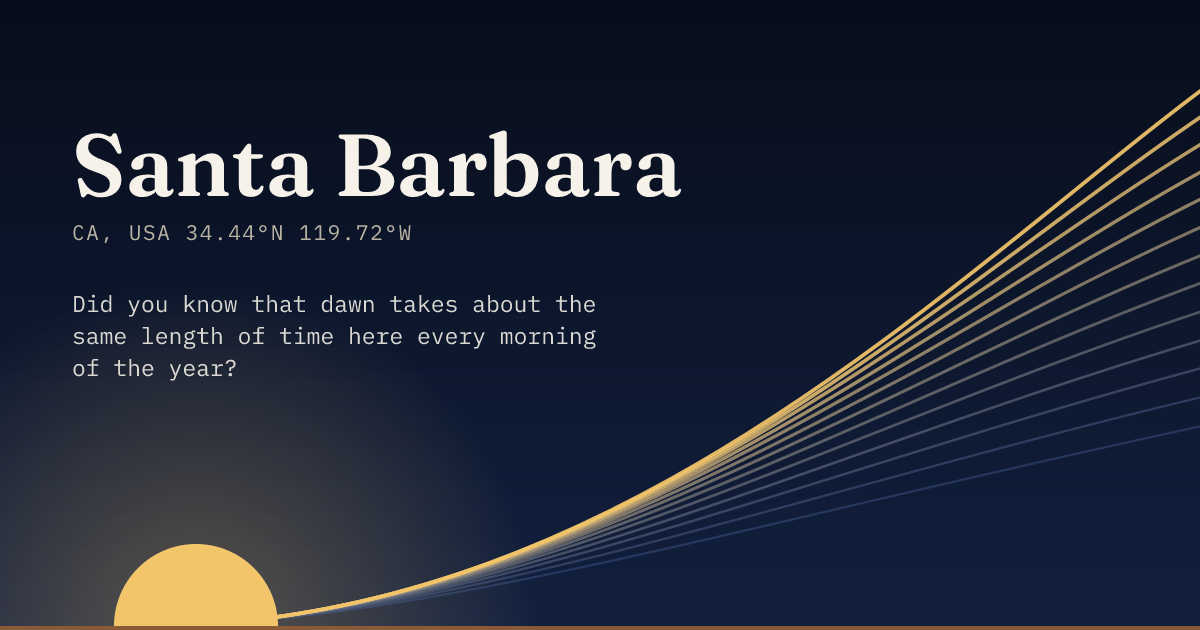 Santa Barbara

CA, USA 34.44°N 119.72°W

Did you know that dawn takes about the same length of time here every morning of the year?